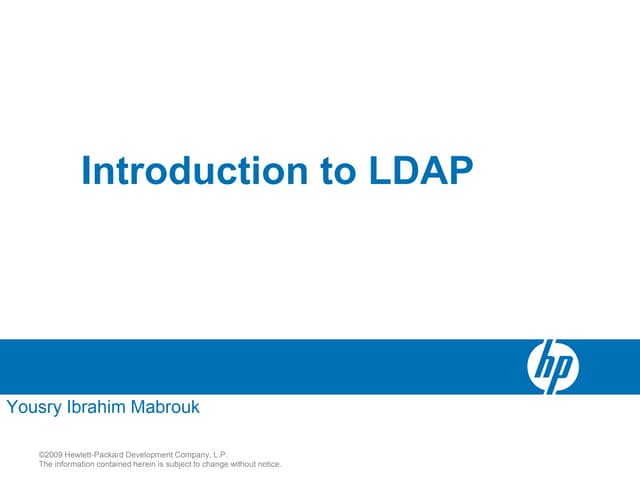 Introduction to LDAP

hp

Yousry Ibrahim Mabrouk

©2009 Hewlett-Packard Development Company, L.P.
The information contained herein is subject to change without notice.